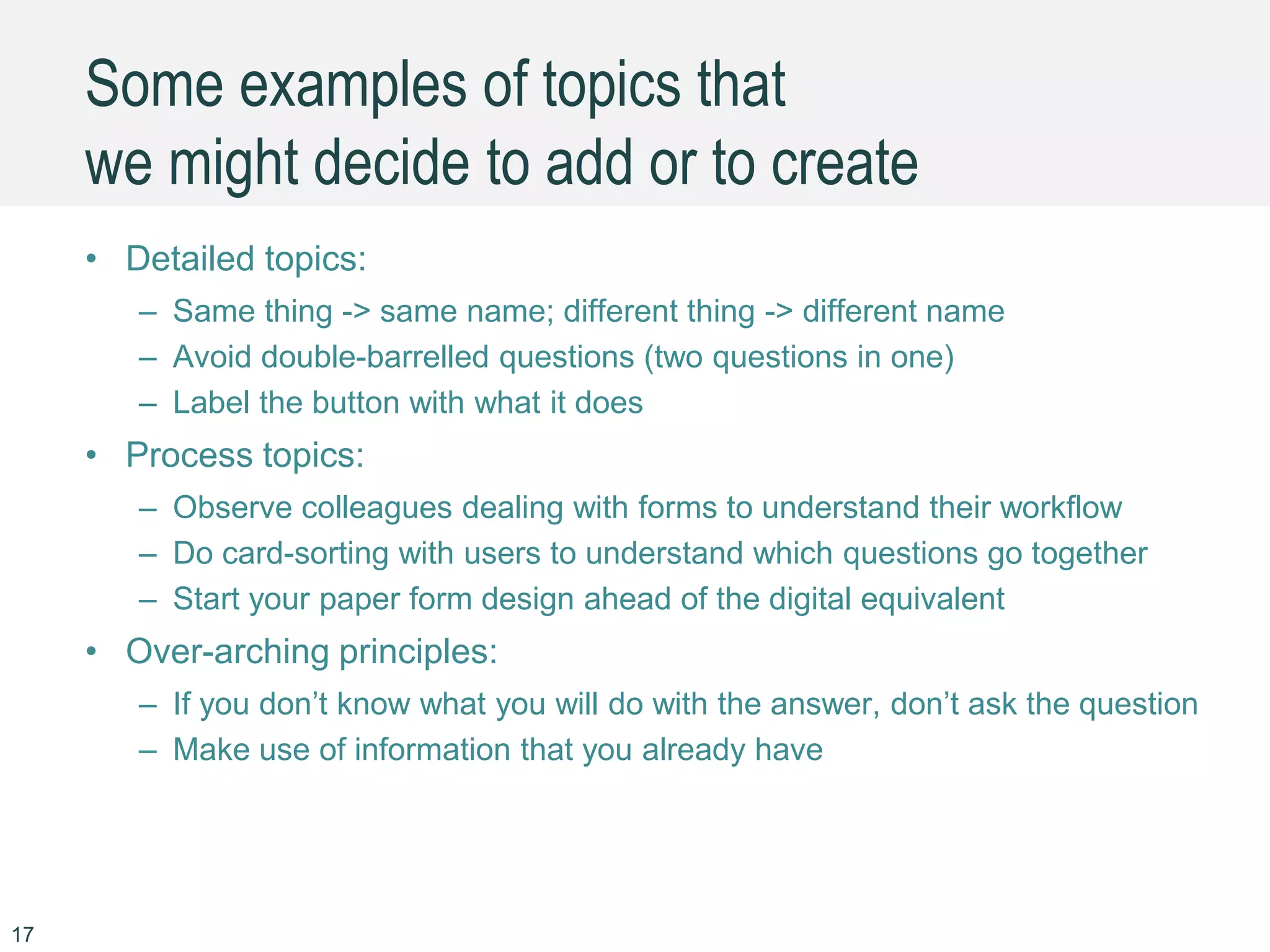 Some examples of topics that we might decide to add or to create

• Detailed topics:
– Same thing -> same name; different thing -> different name
– Avoid double-barrelled questions (two questions in one)
– Label the button with what it does
• Process topics:
– Observe colleagues dealing with forms to understand their workflow
– Do card-sorting with users to understand which questions go together
– Start your paper form design ahead of the digital equivalent
• Over-arching principles:
– If you don’t know what you will do with the answer, don’t ask the question
– Make use of information that you already have

17